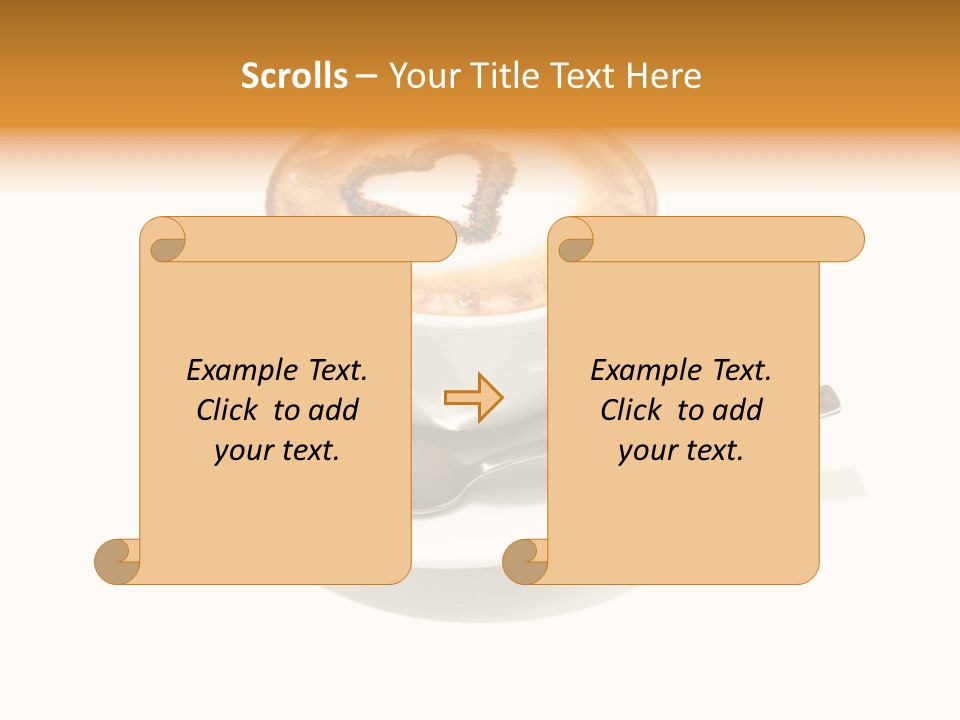 Scrolls – Your Title Text Here

Example Text. Click to add your text.

Example Text. Click to add your text.